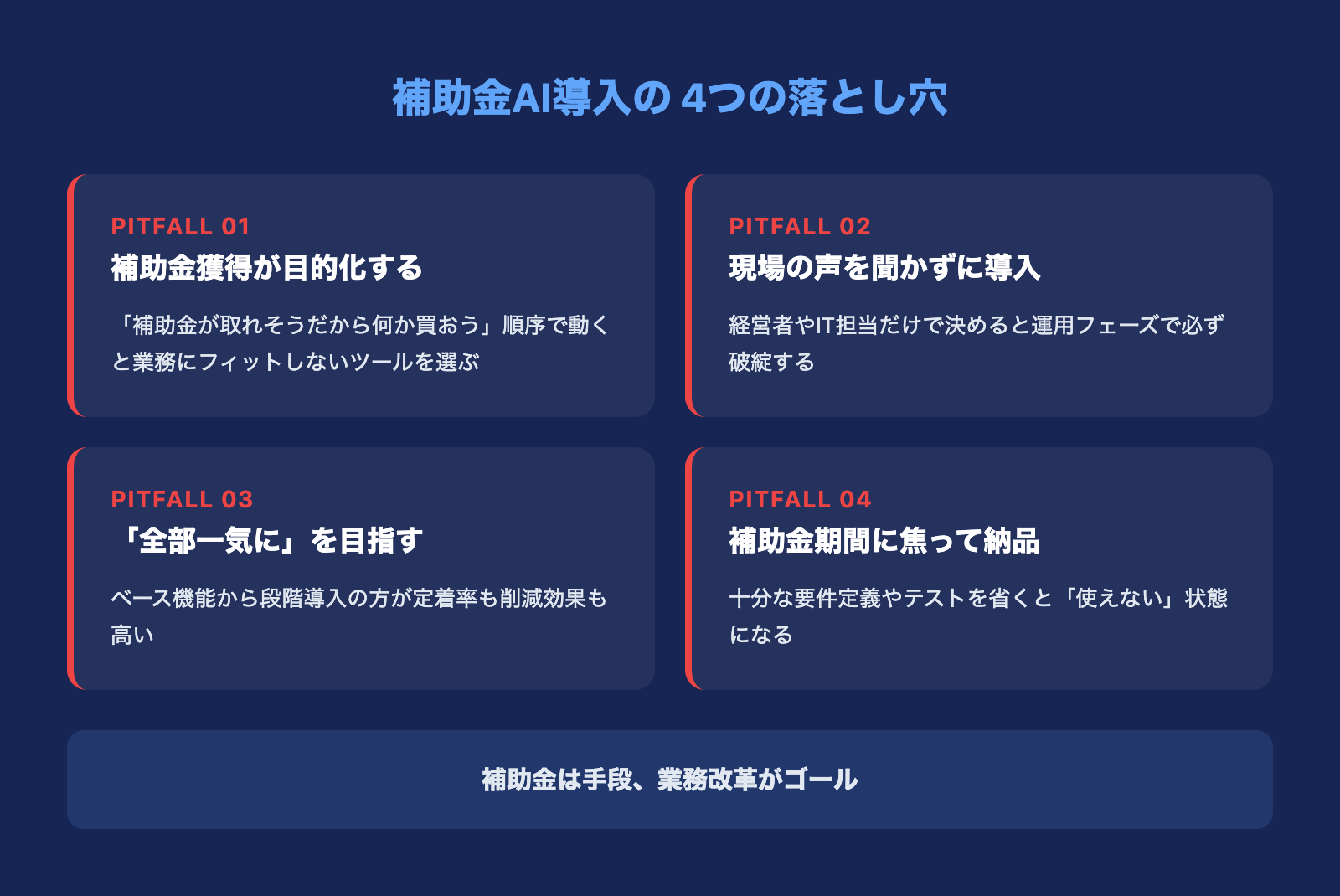 補助金AI導入の 4つの落とし穴

PITFALL 01
補助金獲得が目的化する
「補助金が取れそうだから何か買おう」順序で動くと業務にフィットしないツールを選ぶ

PITFALL 02
現場の声を聞かずに導入
経営者やIT担当だけで決めると運用フェーズで必ず破綻する

PITFALL 03
「全部一気に」を目指す
ベース機能から段階導入の方が定着率も削減効果も高い

PITFALL 04
補助金期間に焦って納品
十分な要件定義やテストを省くと「使えない」状態になる

補助金は手段、業務改革がゴール